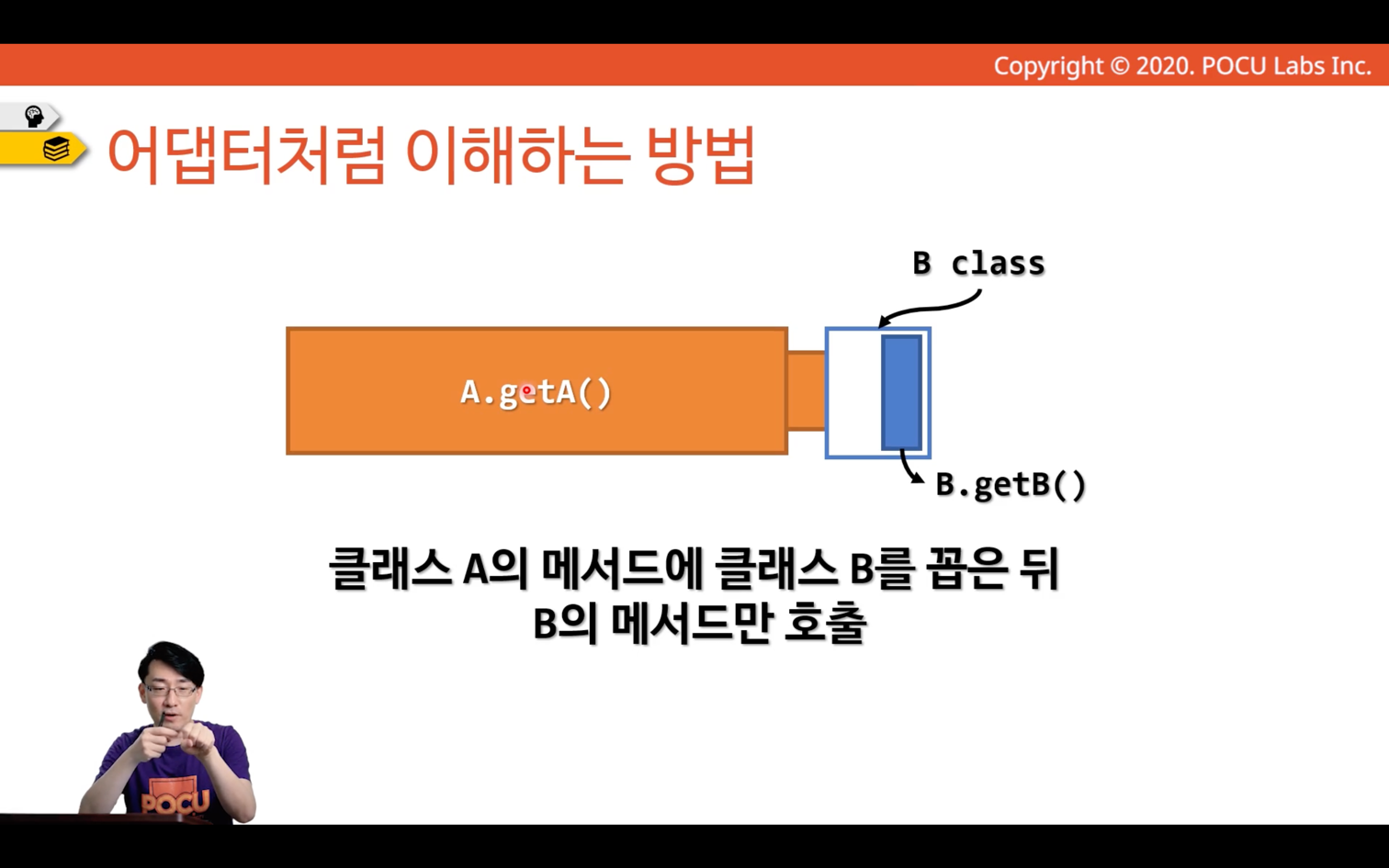 Copyright © 2020. POCU Labs Inc.

어댑터처럼 이해하는 방법

B class

A.getA()

B.getB()

클래스 A의 메서드에 클래스 B를 꼽은 뒤
B의 메서드만 호출

POCU